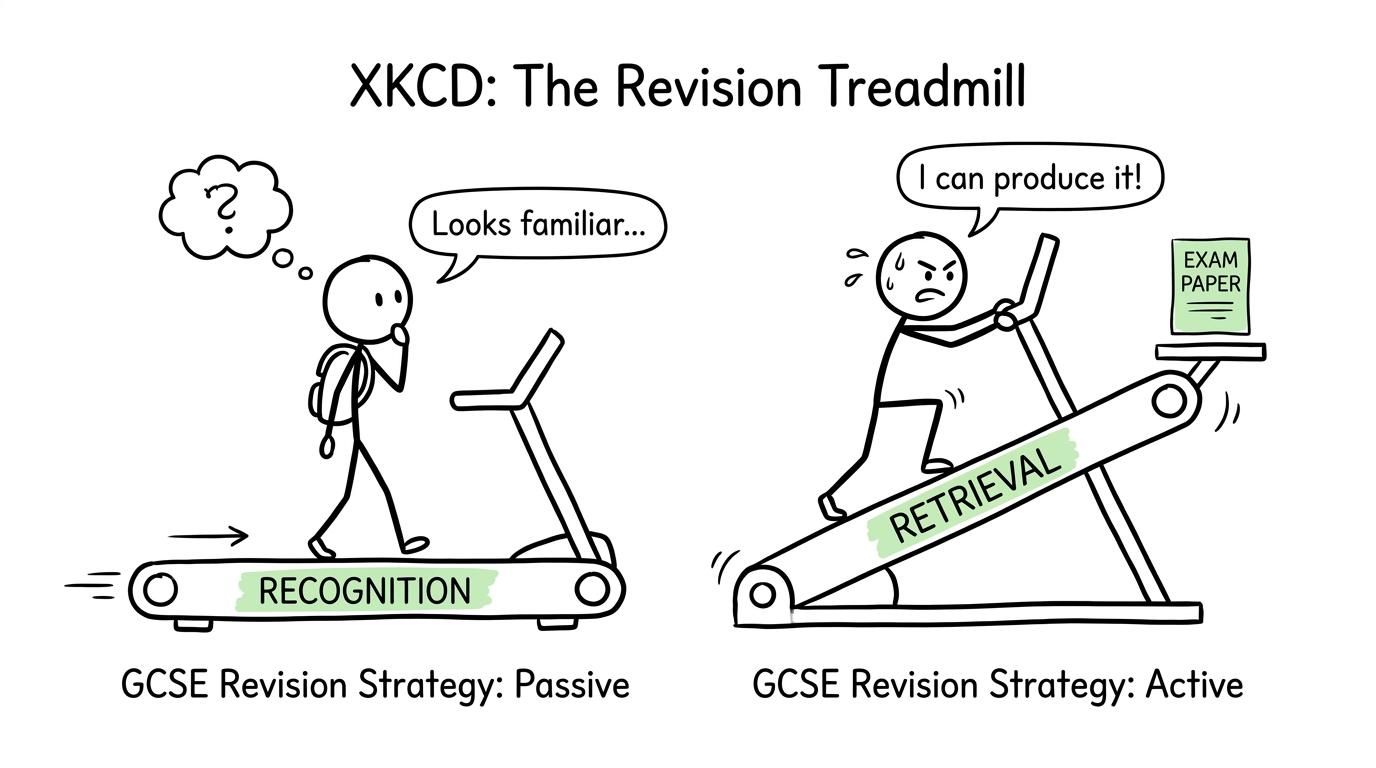 XKCD: The Revision Treadmill

?

Looks familiar...

RECOGNITION

GCSE Revision Strategy: Passive

I can produce it!

EXAM PAPER

RETRIEVAL

GCSE Revision Strategy: Active